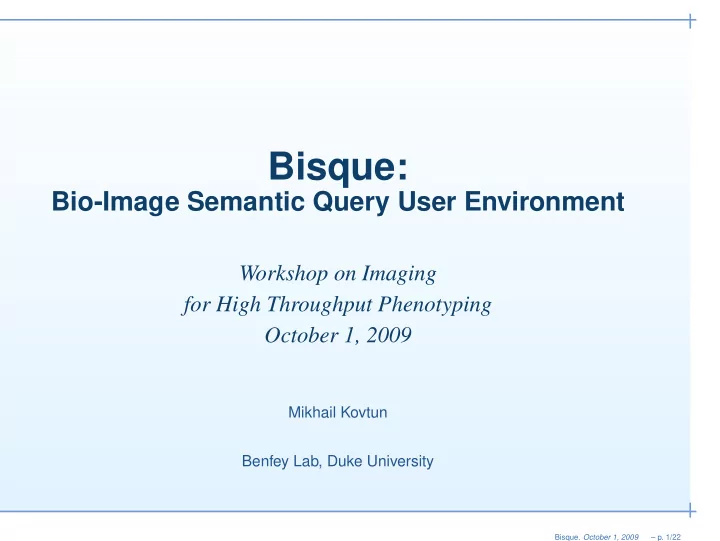 Bisque:
Bio-Image Semantic Query User Environment

Workshop on Imaging
for High Throughput Phenotyping
October 1, 2009

Mikhail Kovtun

Benfey Lab, Duke University

Bisque. October 1, 2009 – p. 1/22